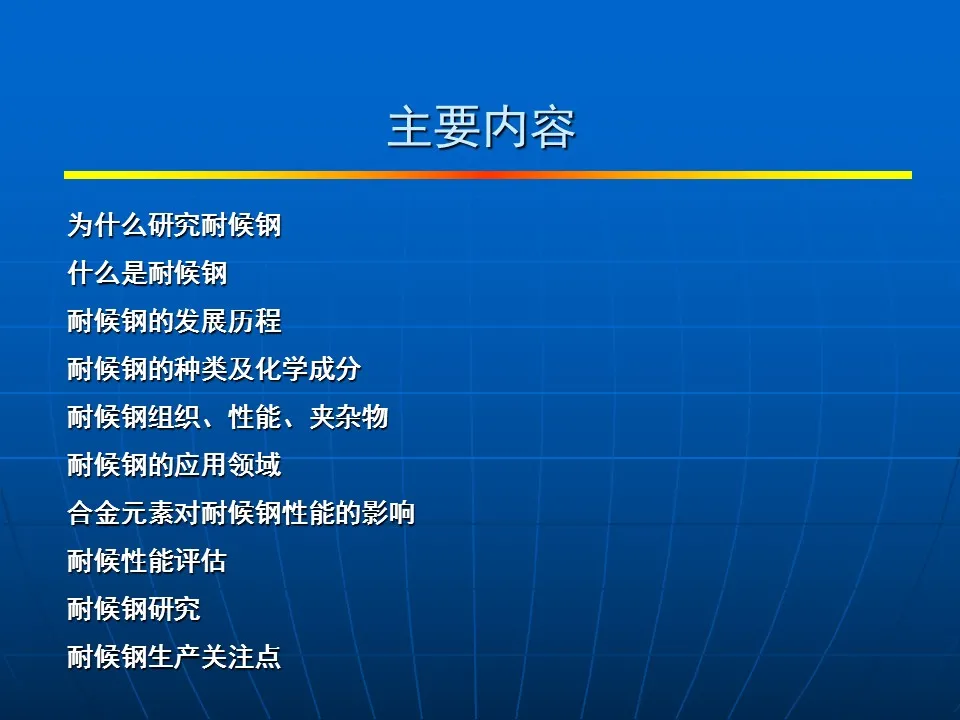 主要内容

为什么研究耐候钢

什么是耐候钢

耐候钢的发展历程

耐候钢的种类及化学成分

耐候钢组织、性能、夹杂物

耐候钢的应用领域

合金元素对耐候钢性能的影响

耐候性能评估

耐候钢研究

耐候钢生产关注点